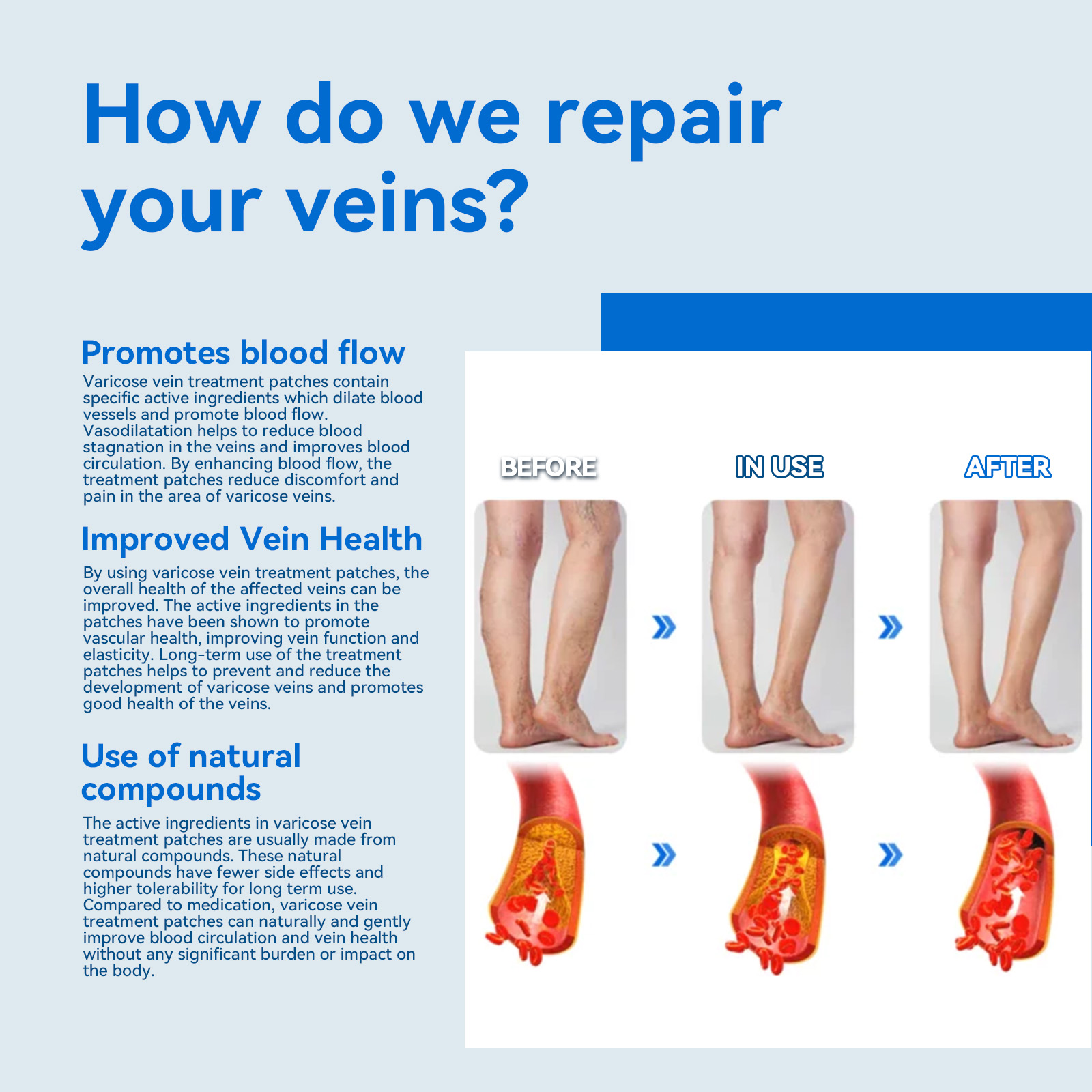 How do we repair your veins?

Promotes blood flow

Varicose vein treatment patches contain specific active ingredients which dilate blood vessels and promote blood flow. Vasodilatation helps to reduce blood stagnation in the veins and improves blood circulation. By enhancing blood flow, the treatment patches reduce discomfort and pain in the area of varicose veins.

Improved Vein Health

By using varicose vein treatment patches, the overall health of the affected veins can be improved. The active ingredients in the patches have been shown to promote vascular health, improving vein function and elasticity. Long-term use of the treatment patches helps to prevent and reduce the development of varicose veins and promotes good health of the veins.

Use of natural compounds

The active ingredients in varicose vein treatment patches are usually made from natural compounds. These natural compounds have fewer side effects and higher tolerability for long term use. Compared to medication, varicose vein treatment patches can naturally and gently improve blood circulation and vein health without any significant burden or impact on the body.

BEFORE

IN USE

AFTER